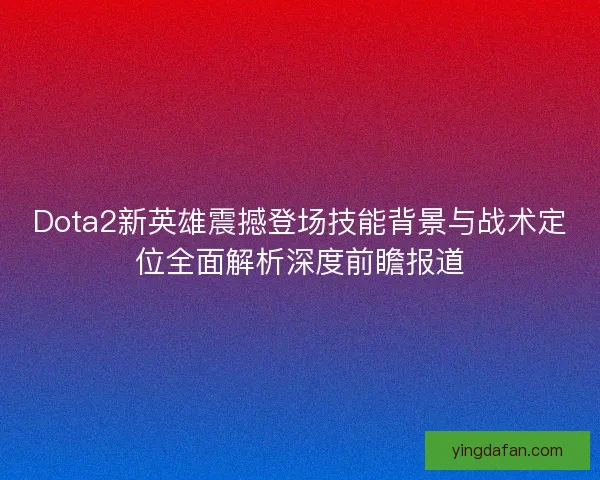 Dota2新英雄震撼登场技能背景与战术定位全面解析深度前瞻报道

yingdafan.com